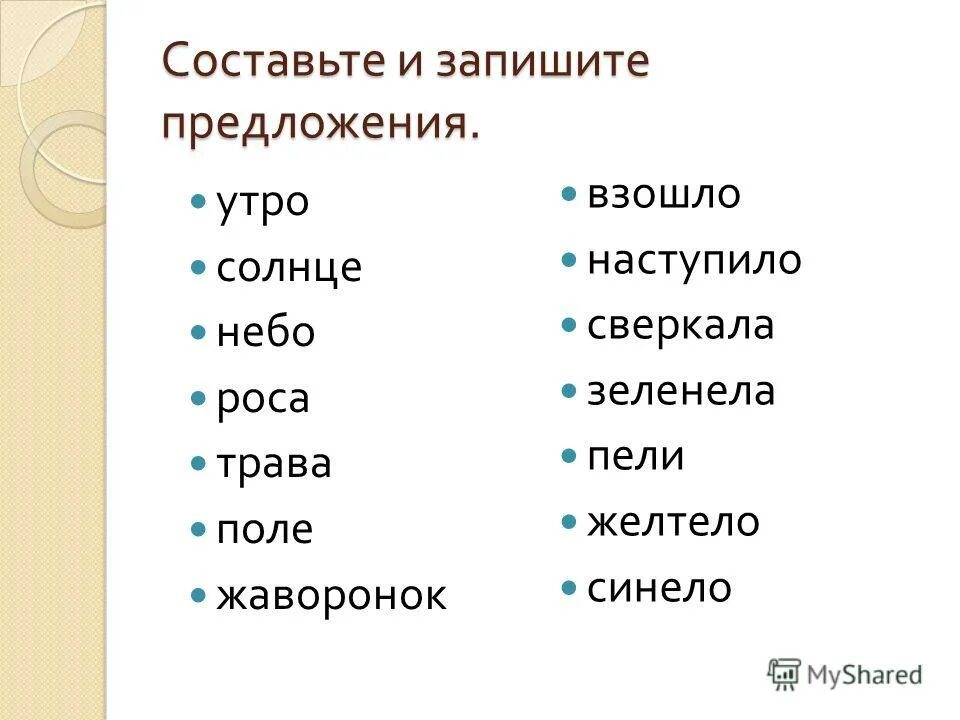 Составьте и запишите предложения.

- утро
- солнце
- небо
- роса
- трава
- поле
- жаворонок

- взошло
- наступило
- сверкала
- зеленела
- пели
- желтело
- синело

MyShared